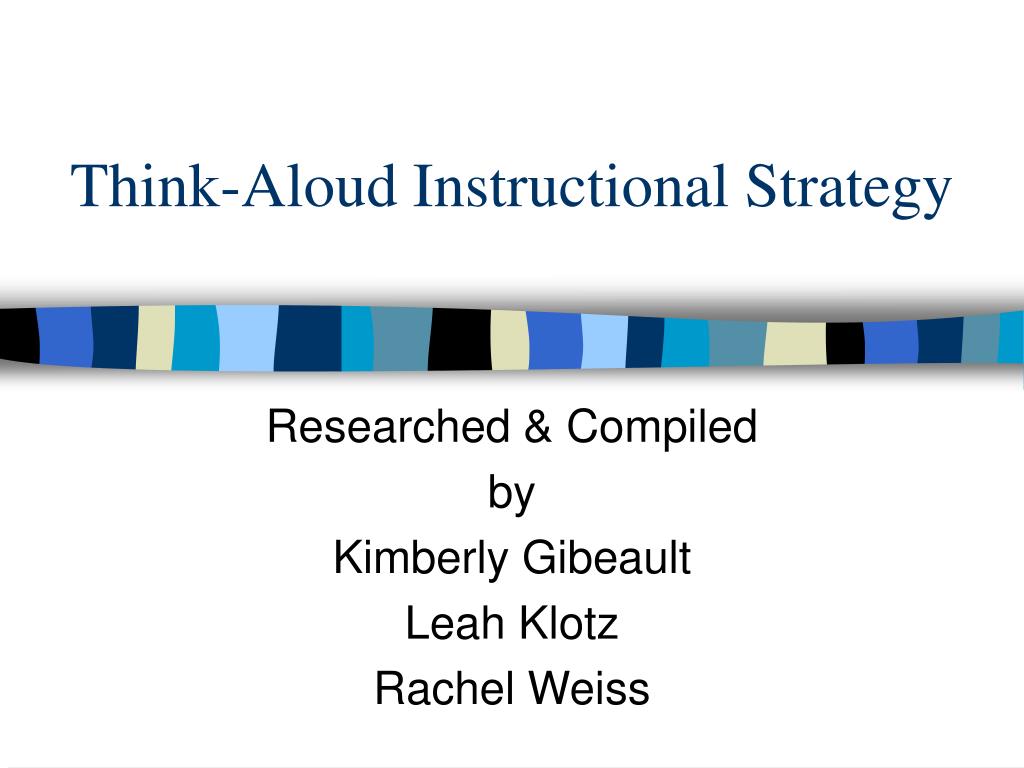 Think-Aloud Instructional Strategy

Researched & Compiled
by
Kimberly Gibeault
Leah Klotz
Rachel Weiss